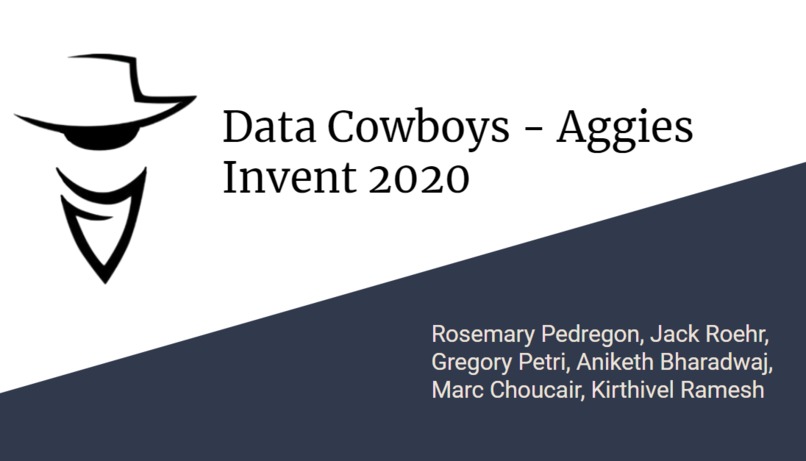 Data Cowboys - Aggies Invent 2020

Rosemary Pedregon, Jack Roehr, Gregory Petri, Aniketh Bharadwaj, Marc Choucair, Kirthivel Ramesh